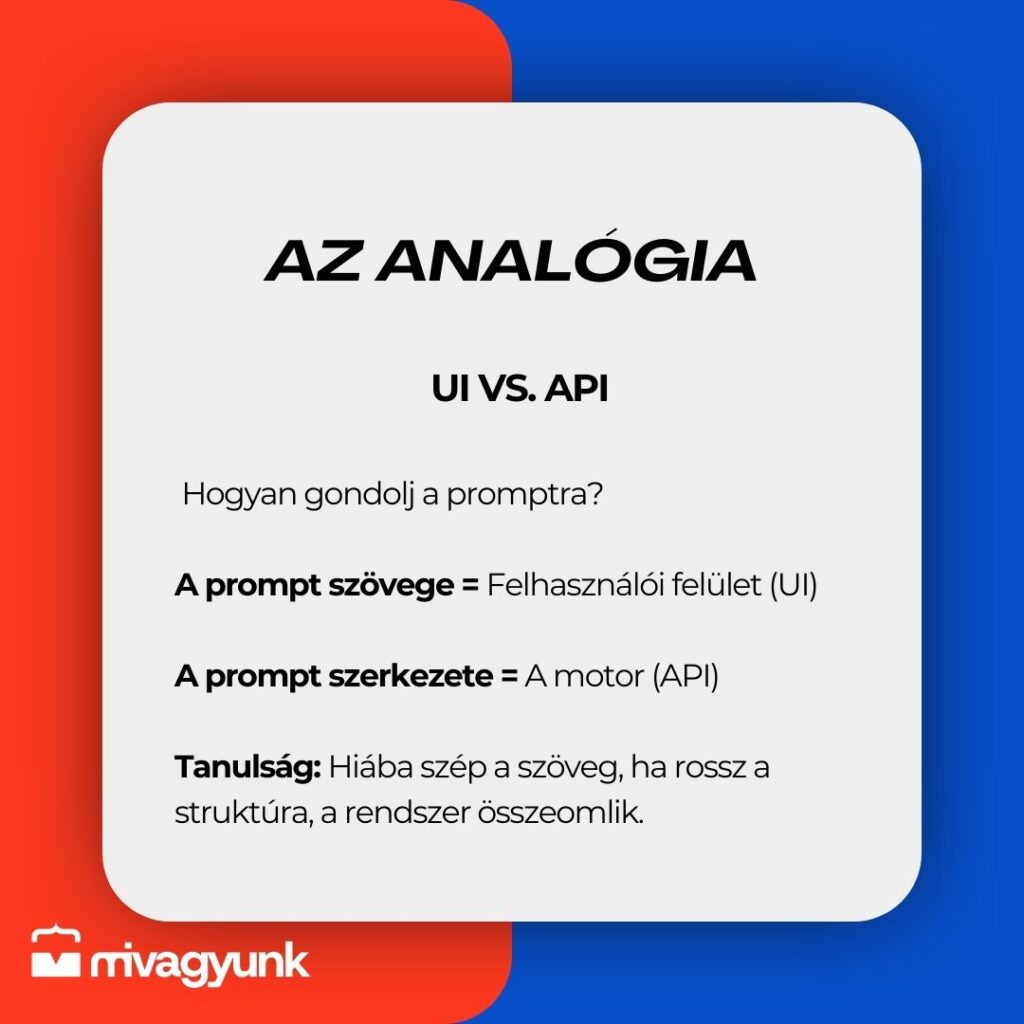 AZ ANALÓGIA

UI VS. API

Hogyan gondolj a promptra?

A prompt szövege = Felhasználói felület (UI)

A prompt szerkezete = A motor (API)

Tanulság: Hiába szép a szöveg, ha rossz a struktúra, a rendszer összeomlik.

mivagyunk